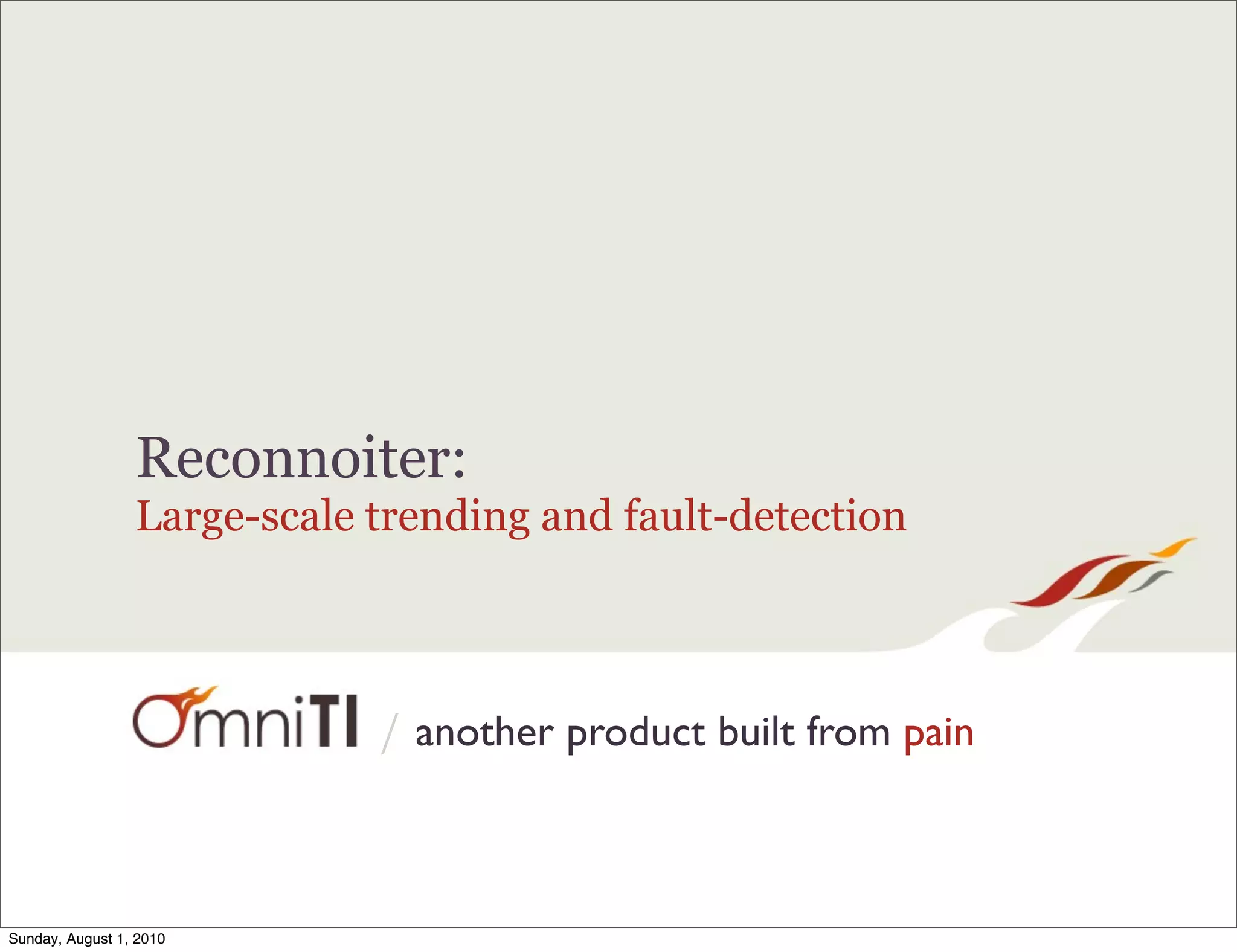 Reconnoiter:
Large-scale trending and fault-detection

OmniTI / another product built from pain

Sunday, August 1, 2010